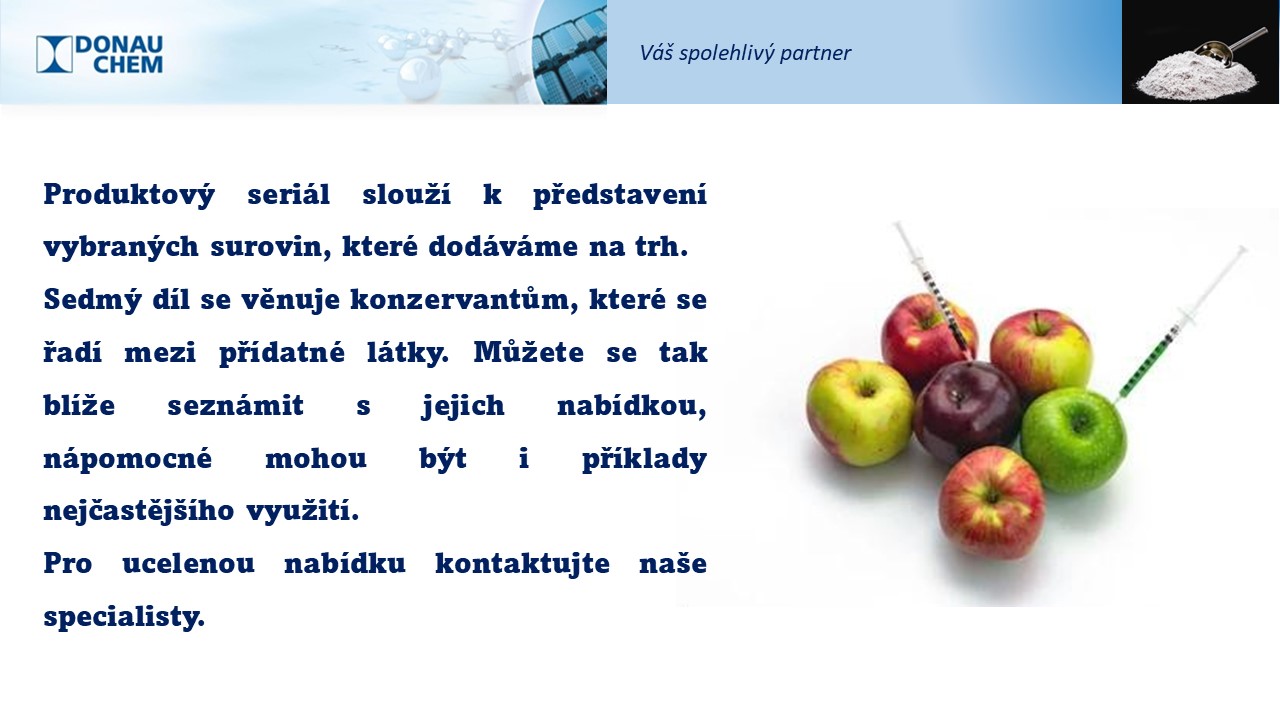 DONAU CHEM

Váš spolehlivý partner

Produktový seriál slouží k představení vybraných surovin, které dodáváme na trh.
Sedmý díl se věnuje konzervantům, které se řadí mezi přídatné látky. Můžete se tak blíže seznámit s jejich nabídkou, nápomocné mohou být i příklady nejčastějšího využití.
Pro ucelenou nabídku kontaktujte naše specialisty.